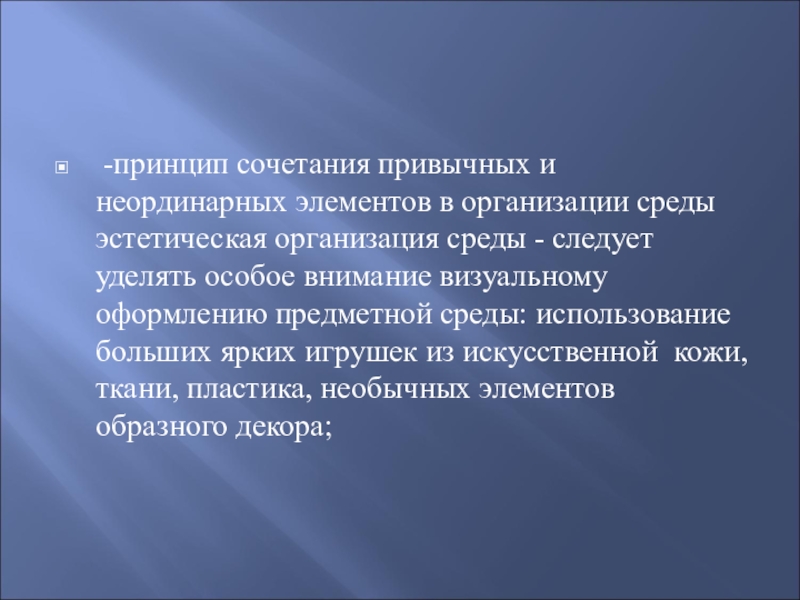 -принцип сочетания привычных и неординарных элементов в организации среды эстетическая организация среды - следует уделять особое внимание визуальному оформлению предметной среды: использование больших ярких игрушек из искусственной кожи, ткани, пластика, необычных элементов образного декора;